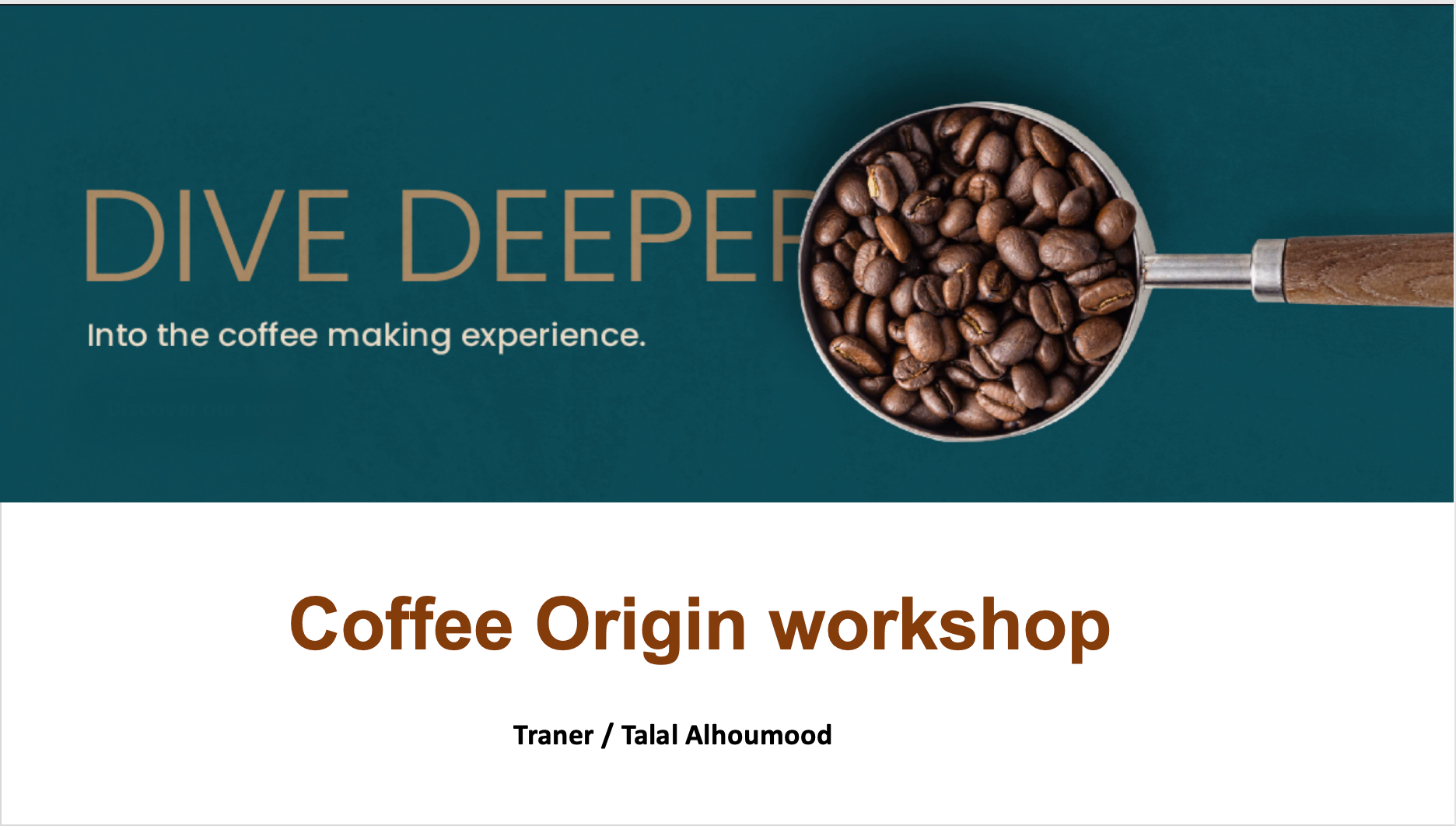 DIVE DEEPER

Into the coffee making experience.

Coffee Origin workshop

Traner / Talal Alhoumood